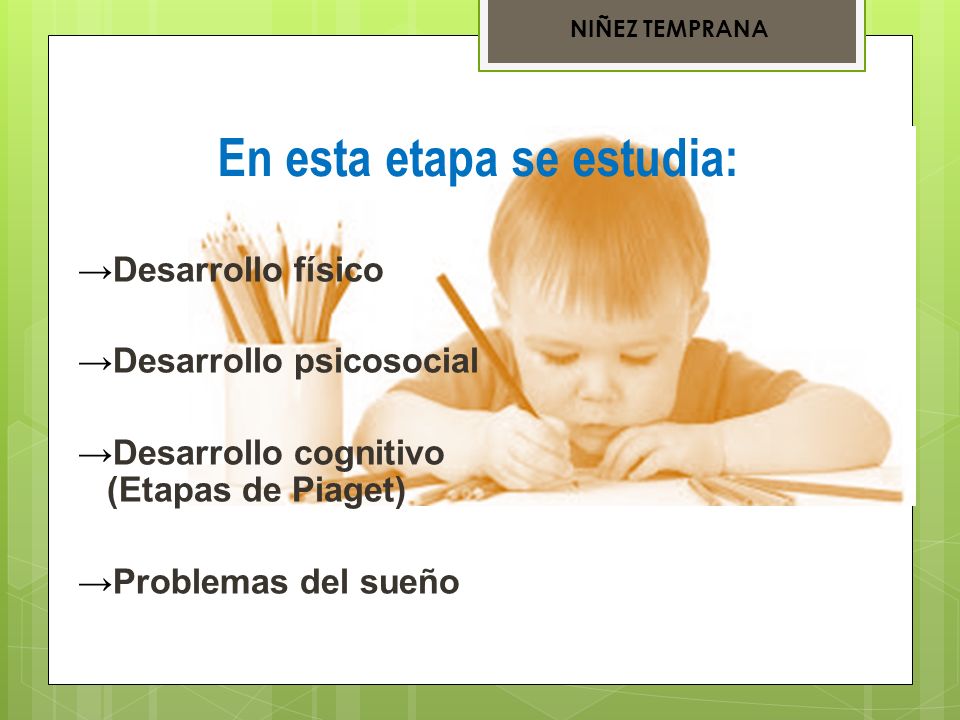 NIÑEZ TEMPRANA

En esta etapa se estudia:

→Desarrollo físico

→Desarrollo psicosocial

→Desarrollo cognitivo (Etapas de Piaget)

→Problemas del sueño